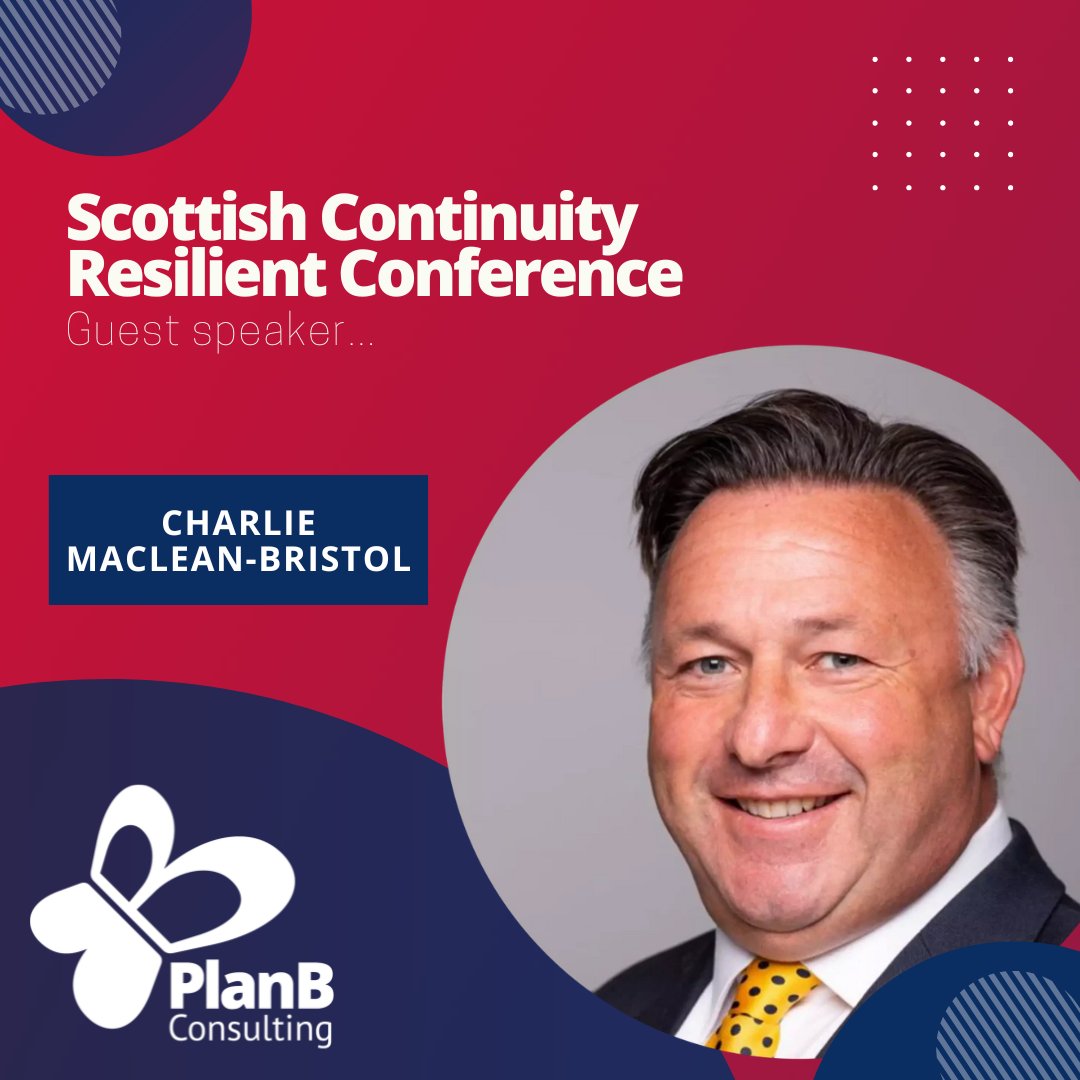 Scottish Continuity Resilient Conference
Guest speaker...

CHARLIE MACLEAN-BRISTOL

PlanB Consulting